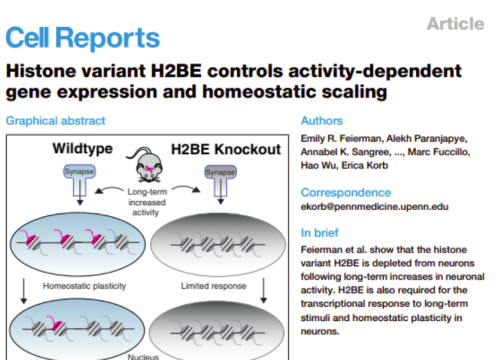 Cell Reports

Article

Histone variant H2BE controls activity-dependent gene expression and homeostatic scaling

Graphical abstract

Wildtype

H2BE Knockout

Synapse

Synapse

Long-term increased activity

Homeostatic plasticity

Limited response

Nucleus

Authors

Emily R. Feierman, Alekh Paranjapye, Annabel K. Sangree, ..., Marc Fuccillo, Hao Wu, Erica Korb

Correspondence

ekorb@pennmedicine.upenn.edu

In brief

Feierman et al. show that the histone variant H2BE is depleted from neurons following long-term increases in neuronal activity. H2BE is also required for the transcriptional response to long-term stimuli and homeostatic plasticity in neurons.